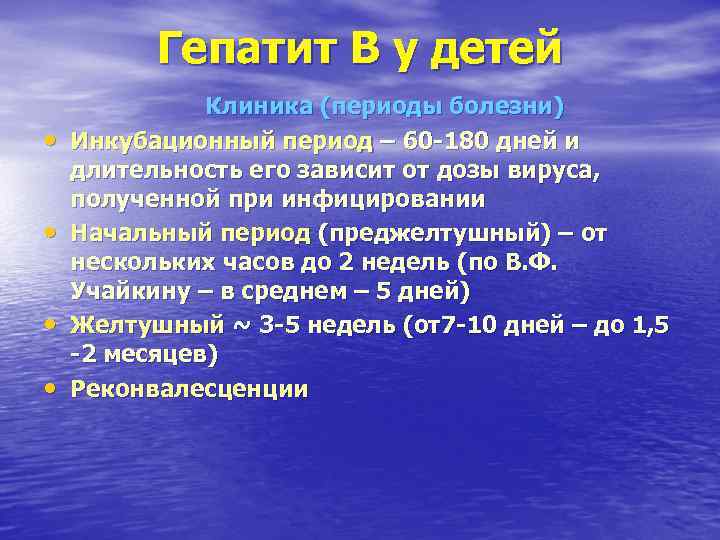 Гепатит В у детей

Клиника (периоды болезни)

• Инкубационный период – 60-180 дней и длительность его зависит от дозы вируса, полученной при инфицировании
• Начальный период (преджелтушный) – от нескольких часов до 2 недель (по В.Ф. Учайкину – в среднем – 5 дней)
• Желтушный ~ 3-5 недель (от7-10 дней – до 1,5 -2 месяцев)
• Реконвалесценции